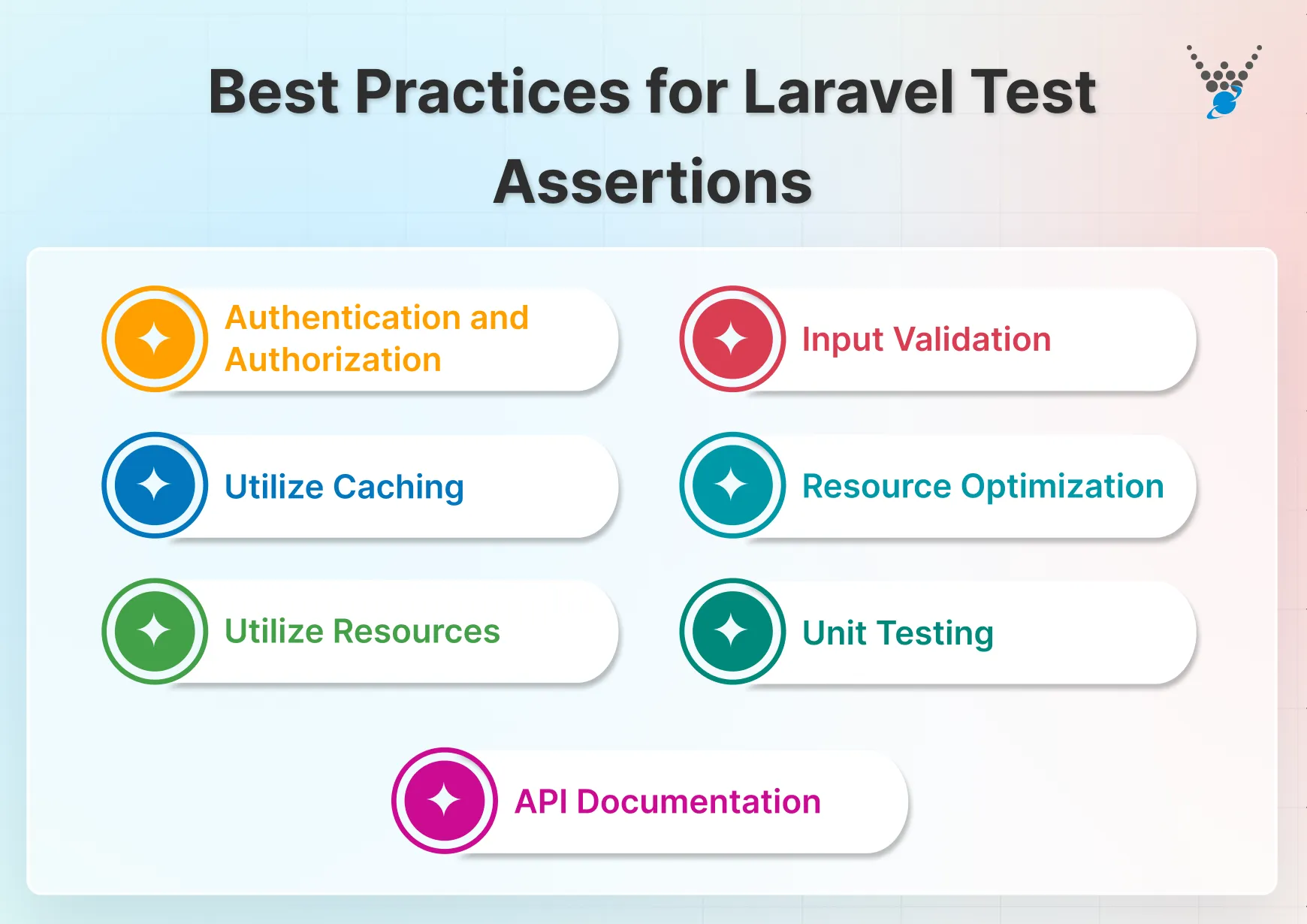 Best Practices for Laravel Test Assertions

Authentication and Authorization

Input Validation

Utilize Caching

Resource Optimization

Utilize Resources

Unit Testing

API Documentation